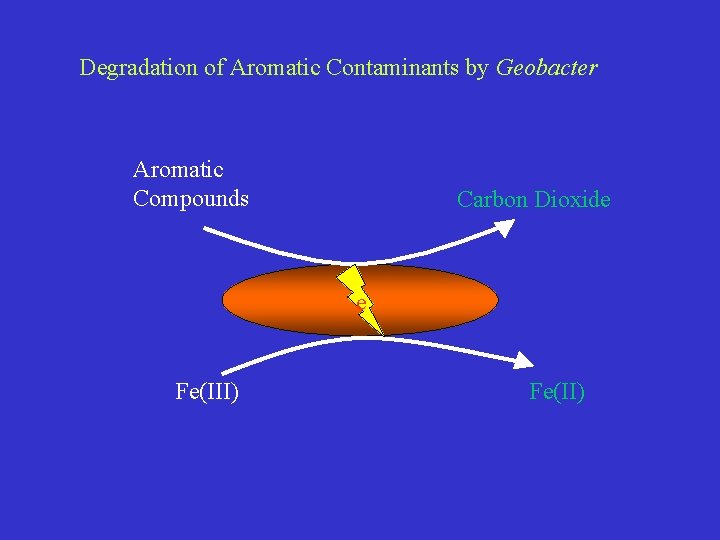 Degradation of Aromatic Contaminants by Geobacter

Aromatic
Compounds

Carbon Dioxide

e

Fe(III)

Fe(II)